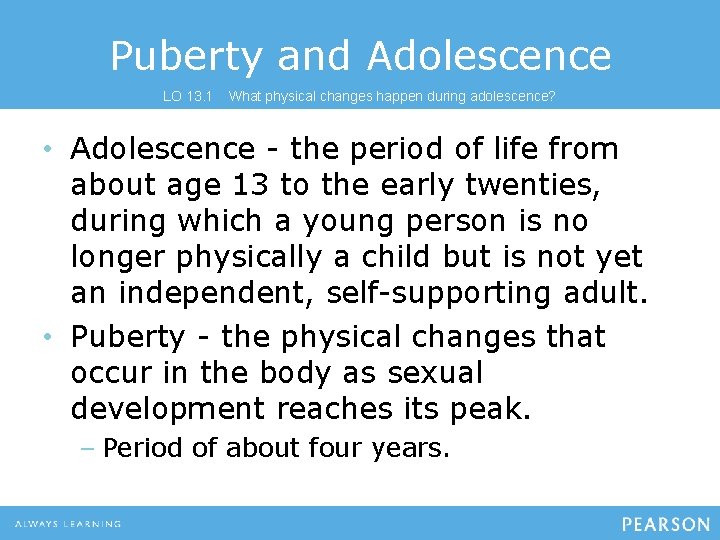 Puberty and Adolescence

LO 13.1 What physical changes happen during adolescence?

• Adolescence - the period of life from about age 13 to the early twenties, during which a young person is no longer physically a child but is not yet an independent, self-supporting adult.

• Puberty - the physical changes that occur in the body as sexual development reaches its peak.

– Period of about four years.

ALWAYS LEARNING

PEARSON